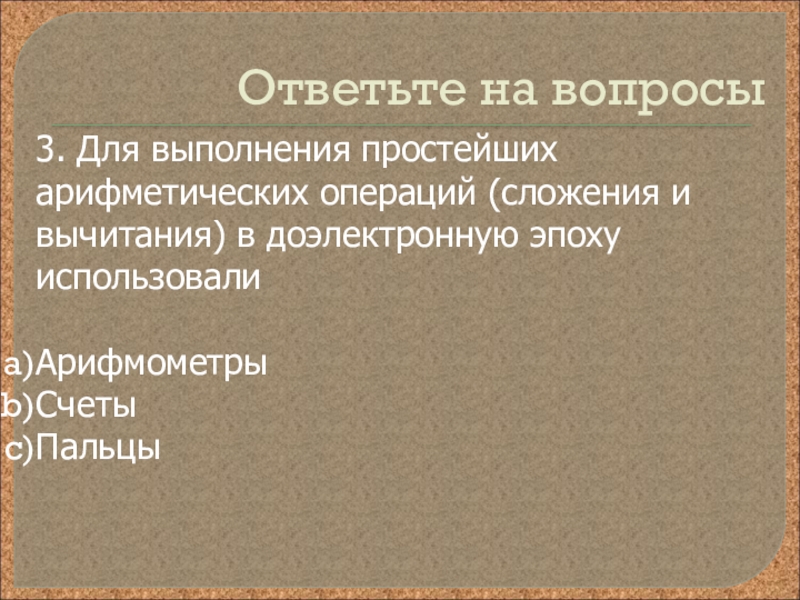 Ответьте на вопросы

3. Для выполнения простейших арифметических операций (сложения и вычитания) в доэлектронную эпоху использовали

a)Арифмометры
b)Счеты
c)Пальцы